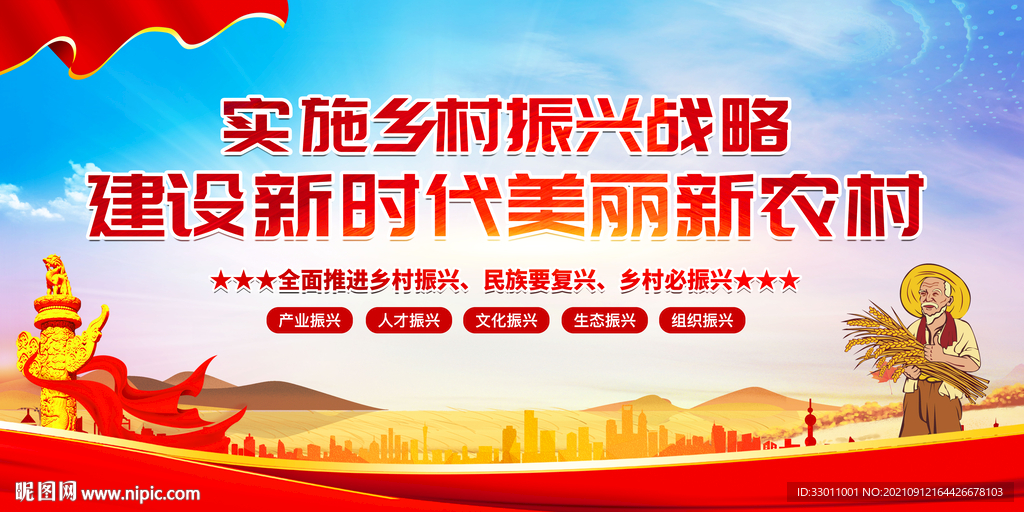 实施乡村振兴战略
建设新时代美丽新农村

★★★全面推进乡村振兴、民族要复兴、乡村必振兴★★★

产业振兴 人才振兴 文化振兴 生态振兴 组织振兴

昵图网 www.nipic.com

ID:33011001 NO:20210912164426678103